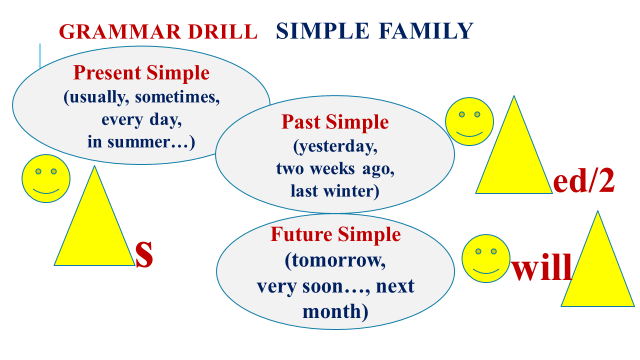 GRAMMAR DRILL SIMPLE FAMILY

Present Simple
(usually, sometimes, every day, in summer…)

s

Past Simple
(yesterday, two weeks ago, last winter)

ed/2

Future Simple
(tomorrow, very soon…, next month)

will